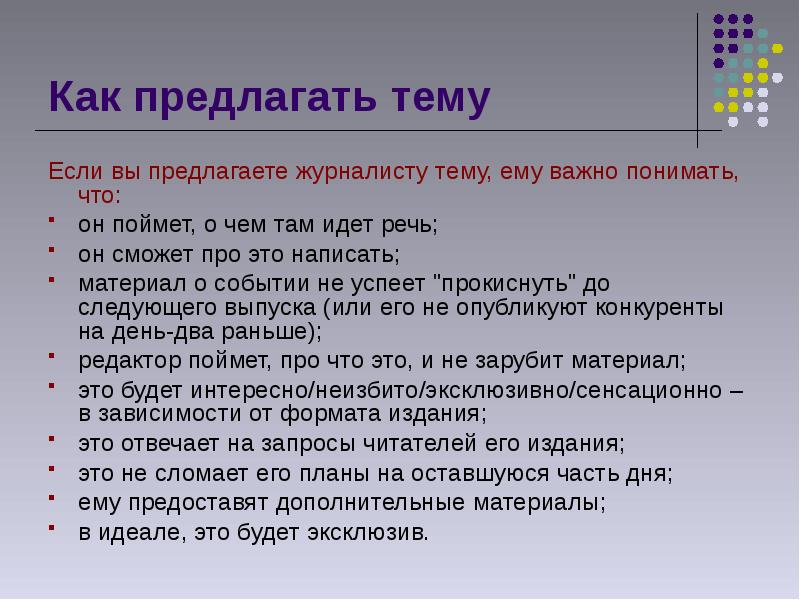 Как предлагать тему

Если вы предлагаете журналисту тему, ему важно понимать, что:

- он поймет, о чем там идет речь;
- он сможет про это написать;
- материал о событии не успеет "прокиснуть" до следующего выпуска (или его не опубликуют конкуренты на день-два раньше);
- редактор поймет, про что это, и не зарубит материал;
- это будет интересно/неизбито/эксклюзивно/сенсационно – в зависимости от формата издания;
- это отвечает на запросы читателей его издания;
- это не сломает его планы на оставшуюся часть дня;
- ему предоставят дополнительные материалы;
- в идеале, это будет эксклюзив.